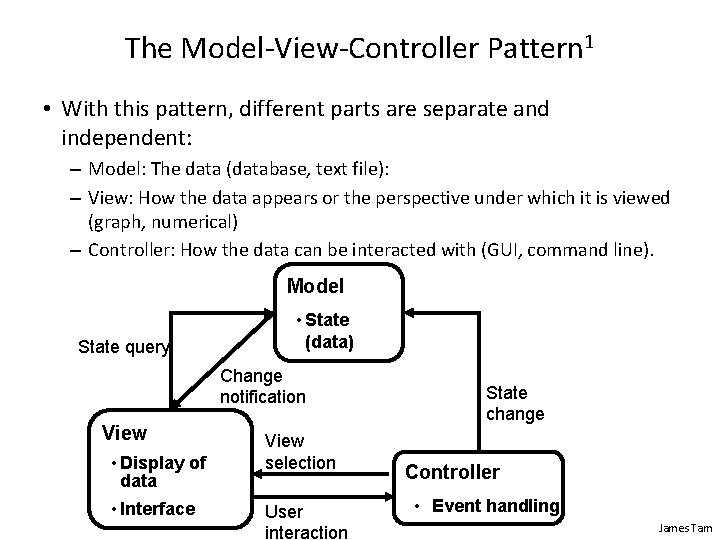 The Model-View-Controller Pattern$^1$

• With this pattern, different parts are separate and independent:

– Model: The data (database, text file):

– View: How the data appears or the perspective under which it is viewed (graph, numerical)

– Controller: How the data can be interacted with (GUI, command line).

Model

• State (data)

State query

Change notification

State change

View

• Display of data

• Interface

View selection

User interaction

Controller

• Event handling

James Tam